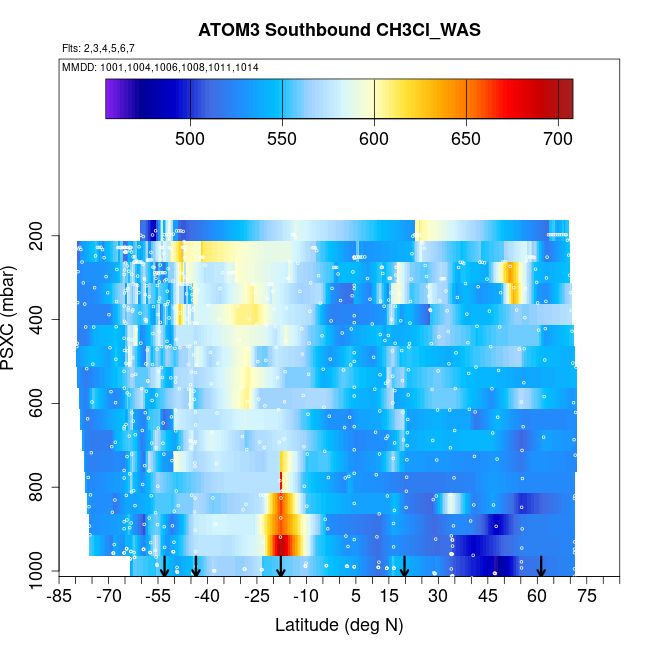 ATOM3 Southbound CH3Cl_WAS

Flts: 2,3,4,5,6,7

MMDD: 1001,1004,1006,1008,1011,1014

500 550 600 650 700

PSXC (mbar)

200
400
600
800
1000

-85 -70 -55 -40 -25 -10 5 15 30 45 60 75

Latitude (deg N)